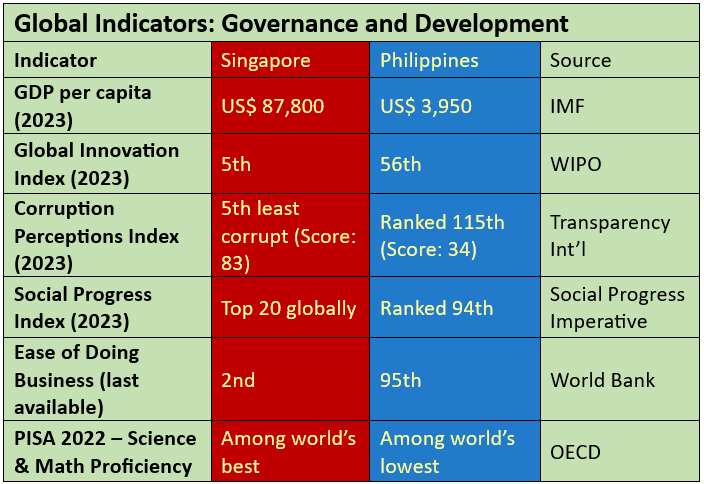 Global Indicators: Governance and Development

| Indicator | Singapore | Philippines | Source |
|---|---|---|---|
| GDP per capita (2023) | US$ 87,800 | US$ 3,950 | IMF |
| Global Innovation Index (2023) | 5th | 56th | WIPO |
| Corruption Perceptions Index (2023) | 5th least corrupt (Score: 83) | Ranked 115th (Score: 34) | Transparency Int'l |
| Social Progress Index (2023) | Top 20 globally | Ranked 94th | Social Progress Imperative |
| Ease of Doing Business (last available) | 2nd | 95th | World Bank |
| PISA 2022 – Science & Math Proficiency | Among world's best | Among world's lowest | OECD |